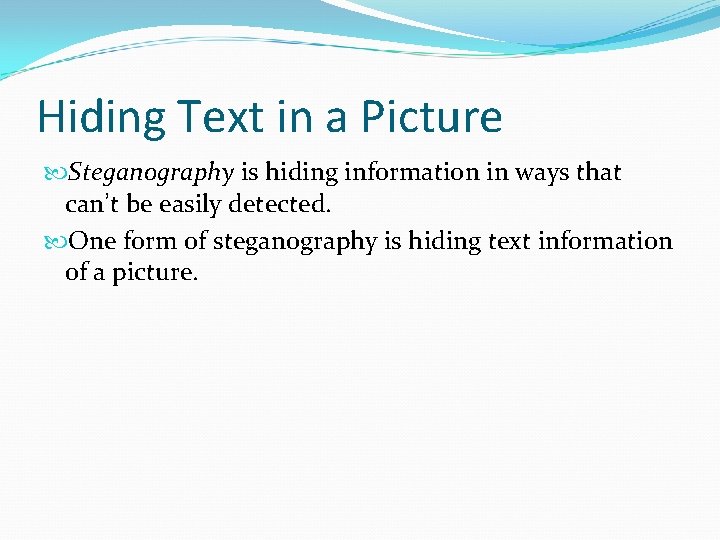 Hiding Text in a Picture

Steganography is hiding information in ways that can't be easily detected.

One form of steganography is hiding text information of a picture.